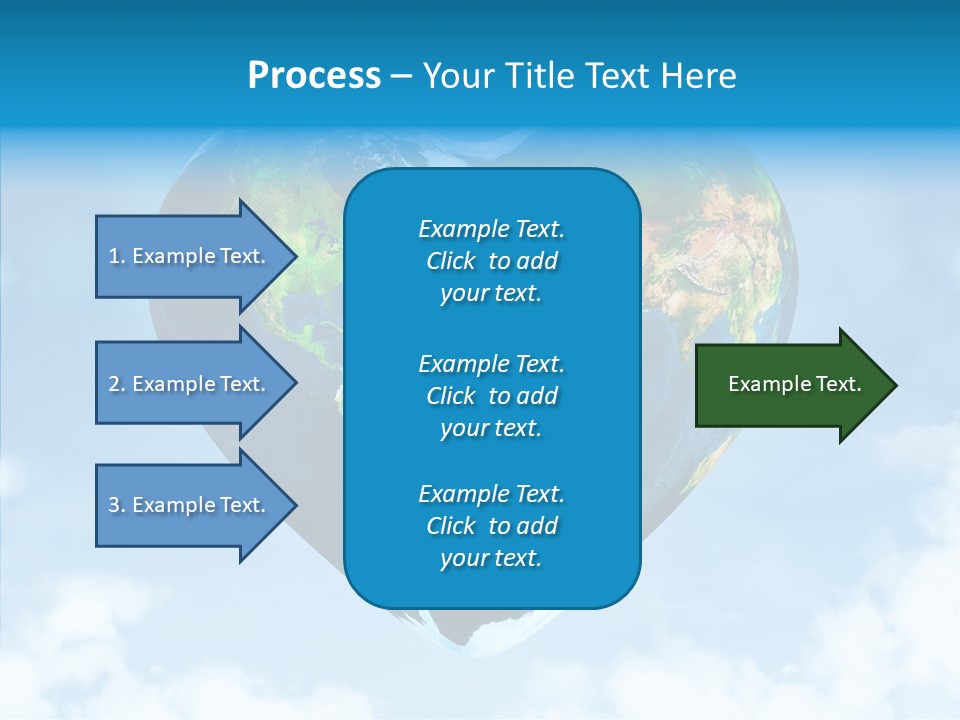 Process – Your Title Text Here

1. Example Text.

2. Example Text.

3. Example Text.

Example Text. Click to add your text.

Example Text. Click to add your text.

Example Text. Click to add your text.

Example Text.